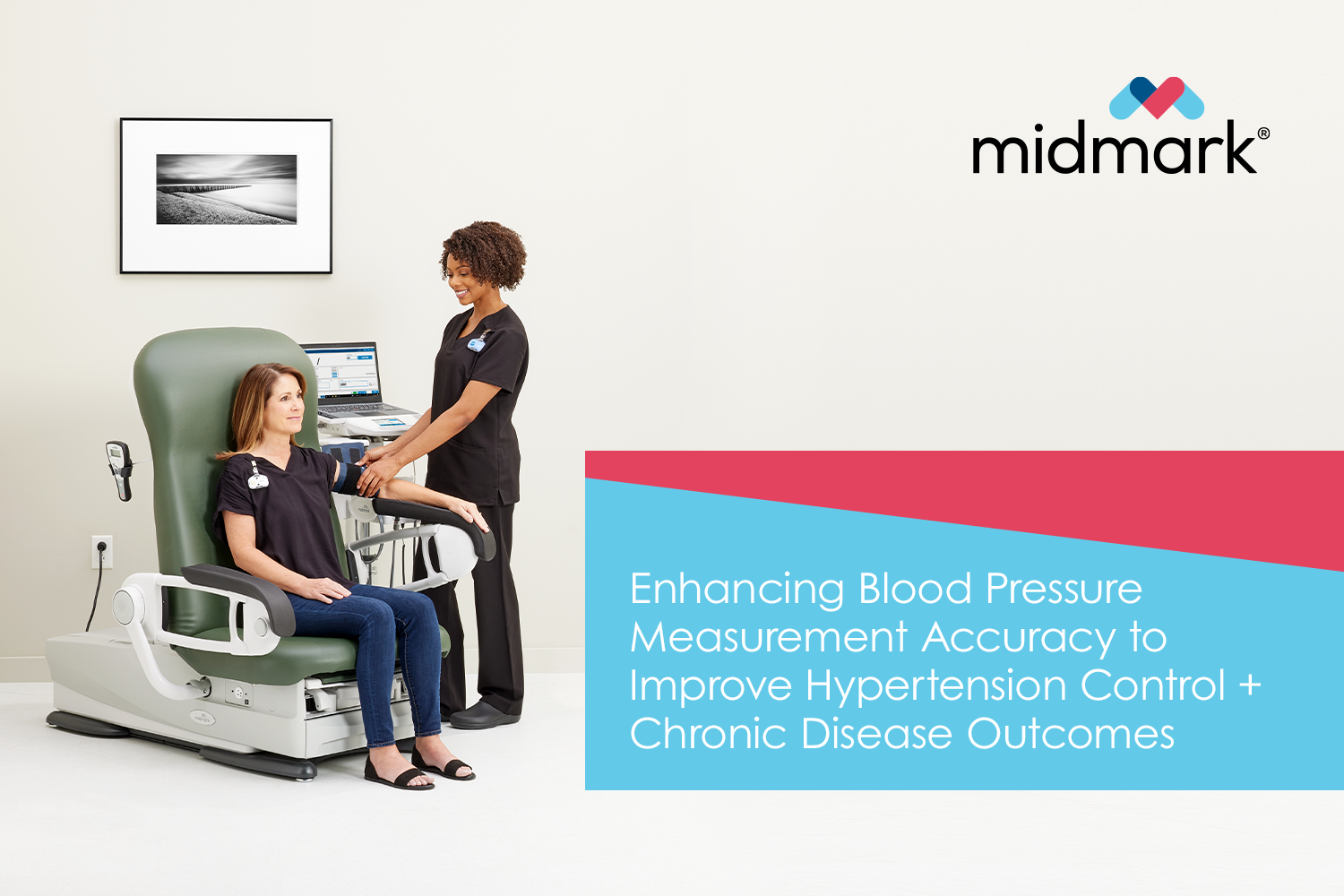 midmark®

Enhancing Blood Pressure Measurement Accuracy to Improve Hypertension Control + Chronic Disease Outcomes